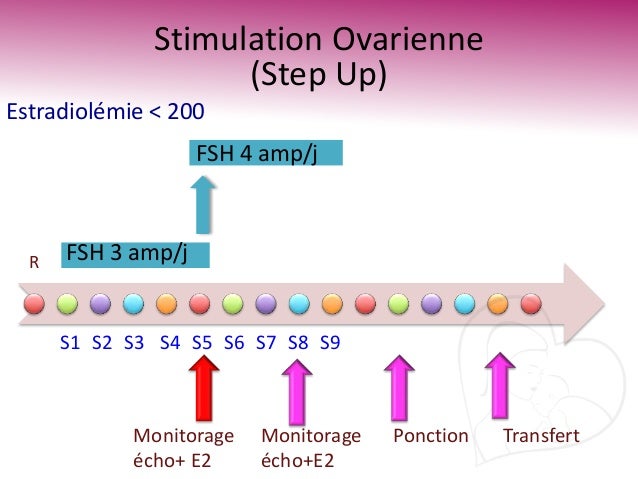 Stimulation Ovarienne
(Step Up)

Estradiolémie < 200

FSH 4 amp/j

R

FSH 3 amp/j

S1 S2 S3 S4 S5 S6 S7 S8 S9

Monitorage écho+ E2

Monitorage écho+E2

Ponction

Transfert